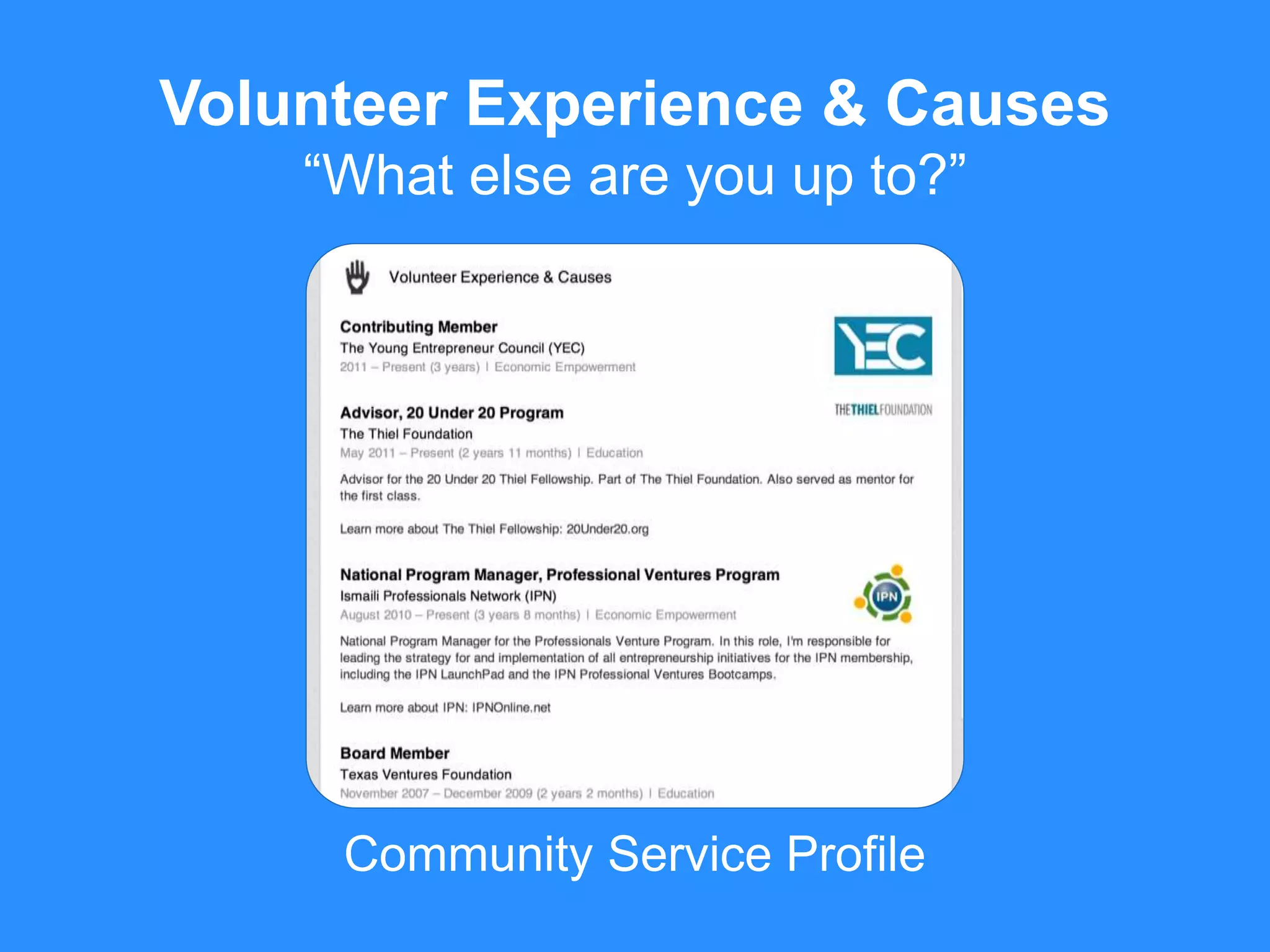 Volunteer Experience & Causes
“What else are you up to?”

Volunteer Experience & Causes

Contributing Member
The Young Entrepreneur Council (YEC)
2011 – Present (3 years) | Economic Empowerment

YEC

Advisor, 20 Under 20 Program
The Thiel Foundation
May 2011 – Present (2 years 11 months) | Education

THE THIEL FOUNDATION

Advisor for the 20 Under 20 Thiel Fellowship. Part of The Thiel Foundation. Also served as mentor for the first class.

Learn more about The Thiel Fellowship: 20Under20.org

National Program Manager, Professional Ventures Program
Ismaili Professionals Network (IPN)
August 2010 – Present (3 years 8 months) | Economic Empowerment

IPN

National Program Manager for the Professionals Venture Program. In this role, I'm responsible for leading the strategy for and implementation of all entrepreneurship initiatives for the IPN membership, including the IPN LaunchPad and the IPN Professional Ventures Bootcamps.

Learn more about IPN: IPNOnline.net

Board Member
Texas Ventures Foundation
November 2007 – December 2009 (2 years 2 months) | Education

Community Service Profile